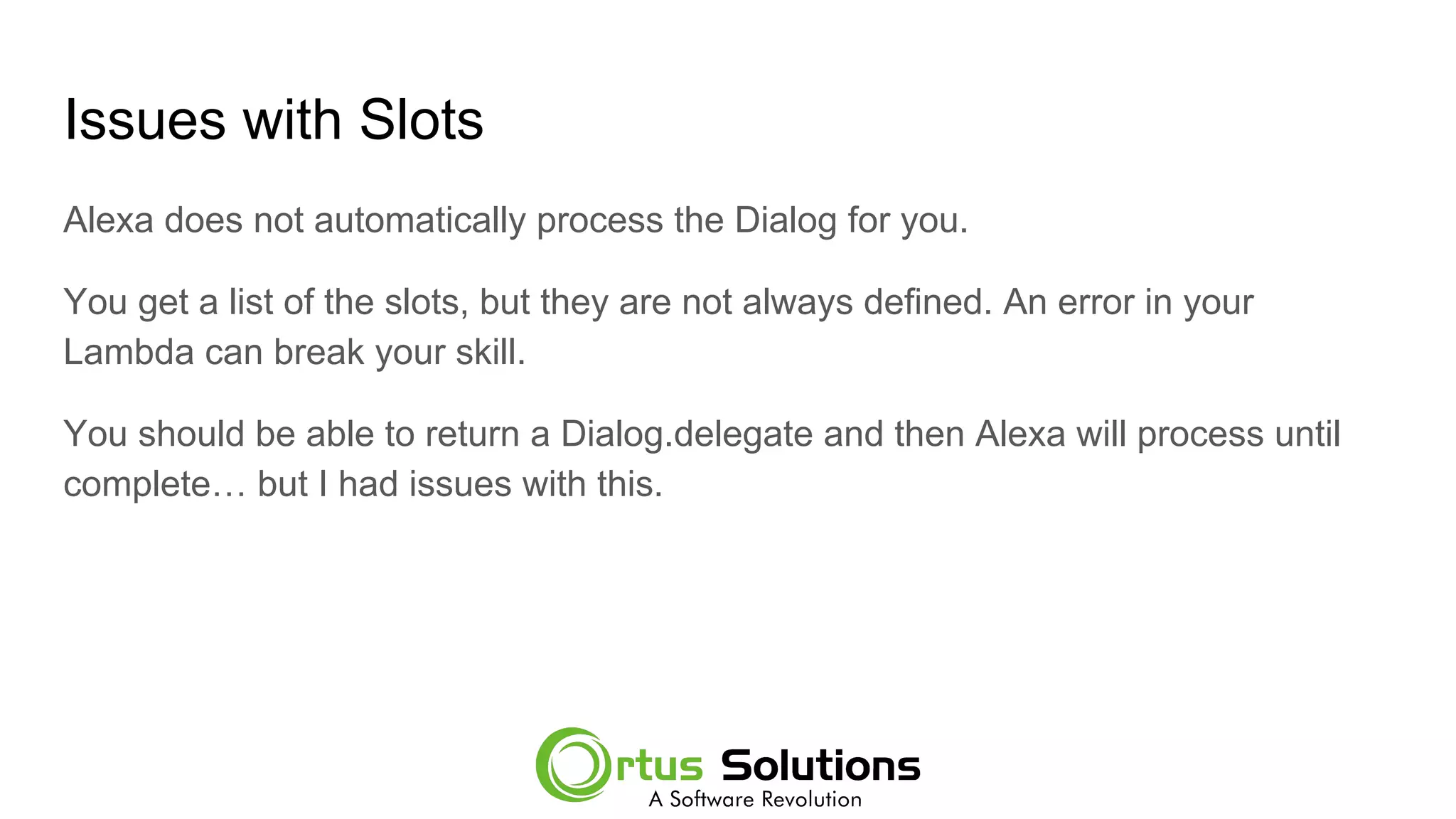 Issues with Slots

Alexa does not automatically process the Dialog for you.

You get a list of the slots, but they are not always defined. An error in your Lambda can break your skill.

You should be able to return a Dialog.delegate and then Alexa will process until complete… but I had issues with this.

Ortus Solutions
A Software Revolution